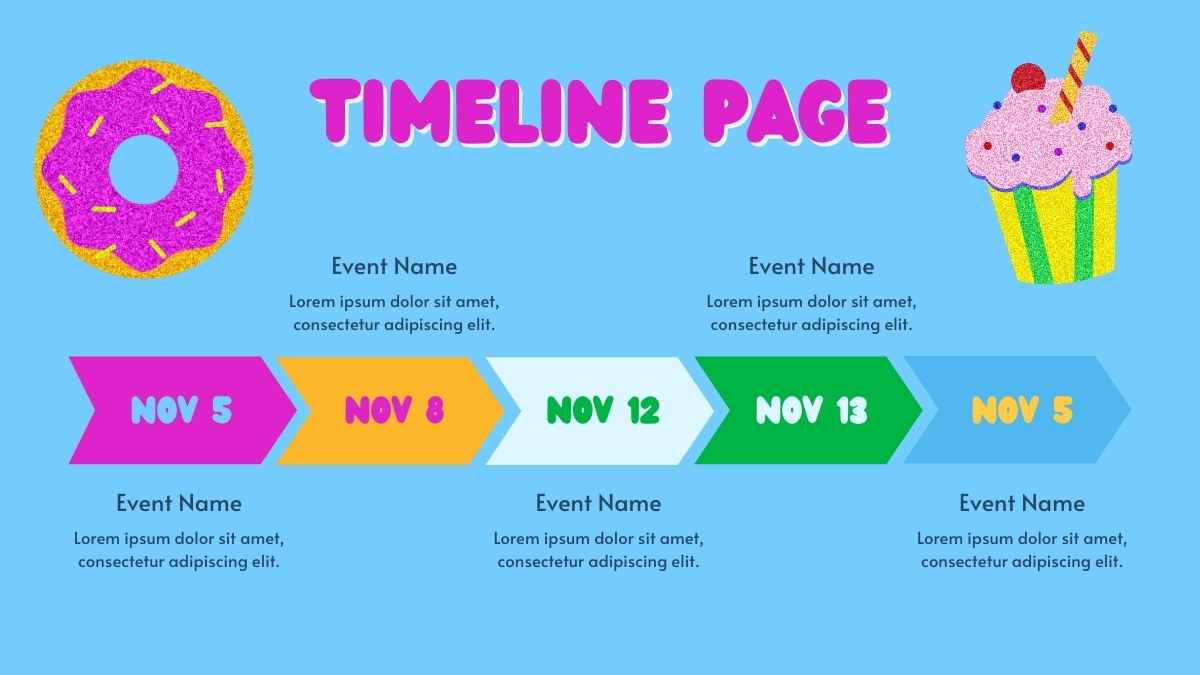 TIMELINE PAGE

Event Name
Lorem ipsum dolor sit amet, consectetur adipiscing elit.

Event Name
Lorem ipsum dolor sit amet, consectetur adipiscing elit.

NOV 5

NOV 8

NOV 12

NOV 13

NOV 5

Event Name
Lorem ipsum dolor sit amet, consectetur adipiscing elit.

Event Name
Lorem ipsum dolor sit amet, consectetur adipiscing elit.

Event Name
Lorem ipsum dolor sit amet, consectetur adipiscing elit.